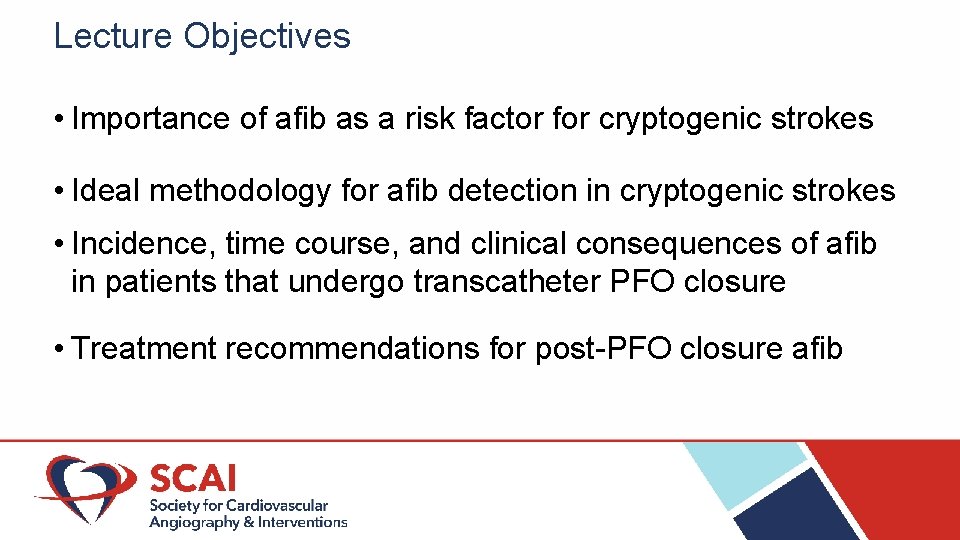 Lecture Objectives

• Importance of afib as a risk factor for cryptogenic strokes

• Ideal methodology for afib detection in cryptogenic strokes

• Incidence, time course, and clinical consequences of afib in patients that undergo transcatheter PFO closure

• Treatment recommendations for post-PFO closure afib

SCAI
Society for Cardiovascular Angiography & Interventions